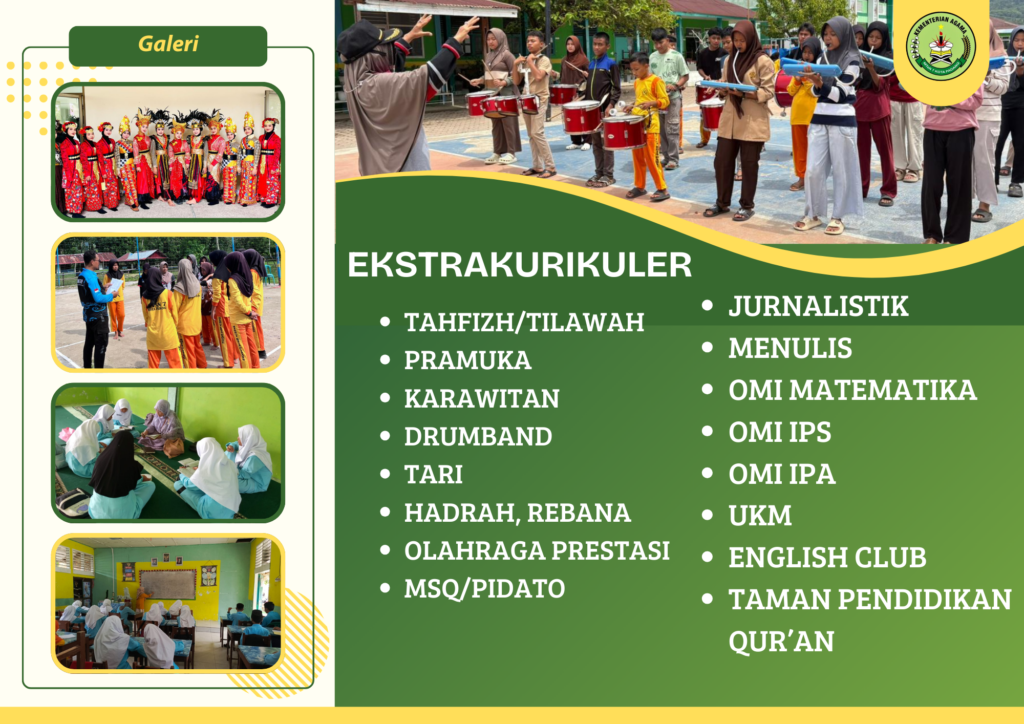 Galeri

KEMENTERIAN AGAMA

EKSTRAKURIKULER

- TAHFIZH/TILAWAH
- PRAMUKA
- KARAWITAN
- DRUMBAND
- TARI
- HADRAH, REBANA
- OLAHRAGA PRESTASI
- MSQ/PIDATO

- JURNALISTIK
- MENULIS
- OMI MATEMATIKA
- OMI IPS
- OMI IPA
- UKM
- ENGLISH CLUB
- TAMAN PENDIDIKAN QUR'AN